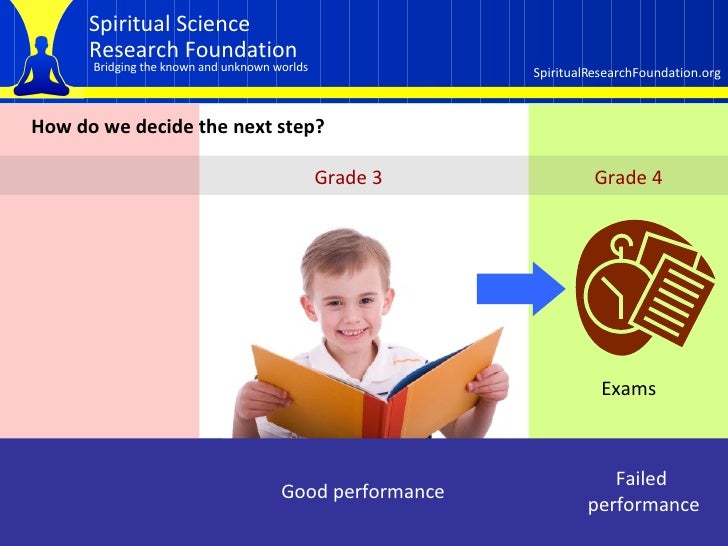 Spiritual Science Research Foundation
Bridging the known and unknown worlds

SpiritualResearchFoundation.org

How do we decide the next step?

Grade 3

Grade 4

Exams

Good performance

Failed performance